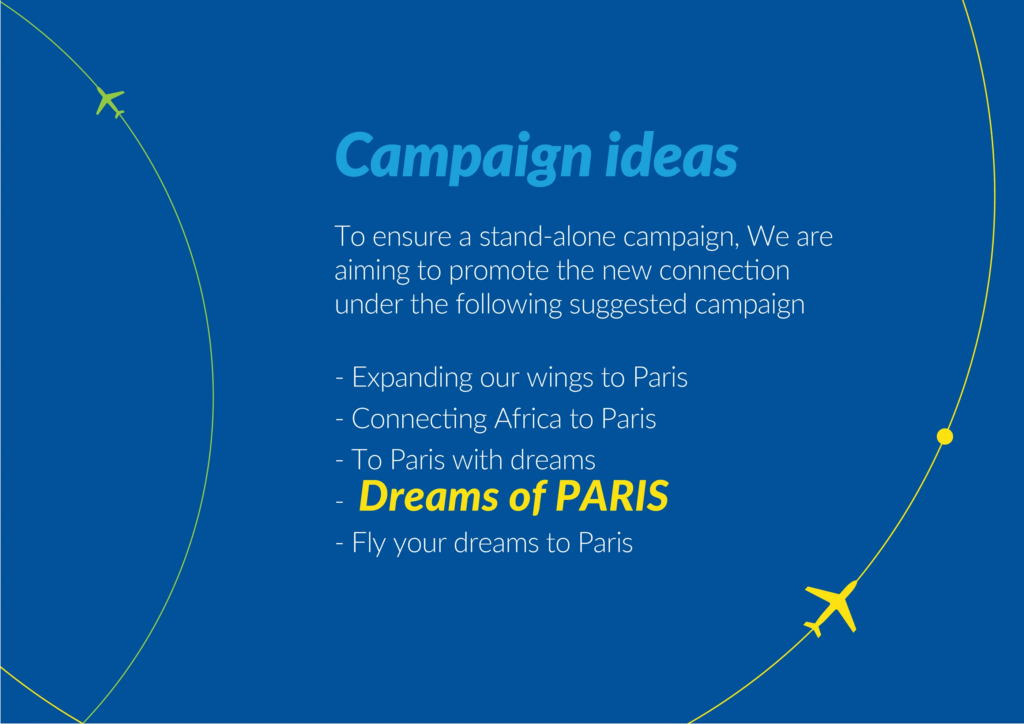 Campaign ideas

To ensure a stand-alone campaign, We are aiming to promote the new connection under the following suggested campaign

- Expanding our wings to Paris
- Connecting Africa to Paris
- To Paris with dreams
- Dreams of PARIS
- Fly your dreams to Paris